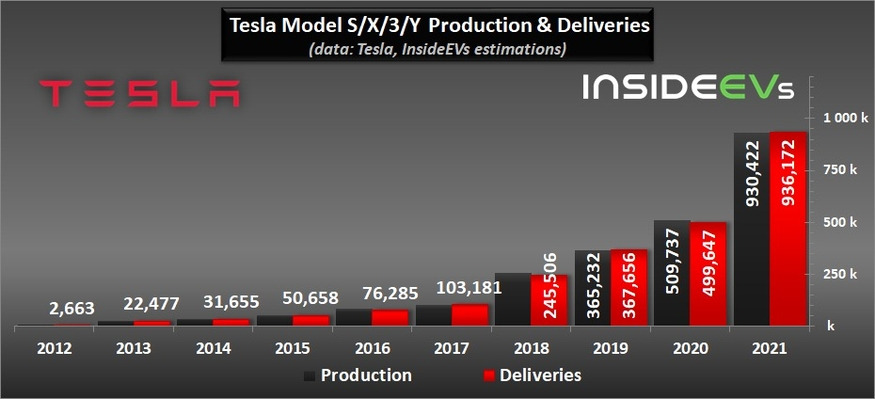 Tesla Model S/X/3/Y Production & Deliveries
(data: Tesla, InsideEVs estimations)

TESLA

INSIDEEVs

1 000 k
750 k
500 k
250 k
k

2,663
22,477
31,655
50,658
76,285
103,181
245,506
365,232
367,656
509,737
499,647
930,422
936,172

2012
2013
2014
2015
2016
2017
2018
2019
2020
2021

Production
Deliveries